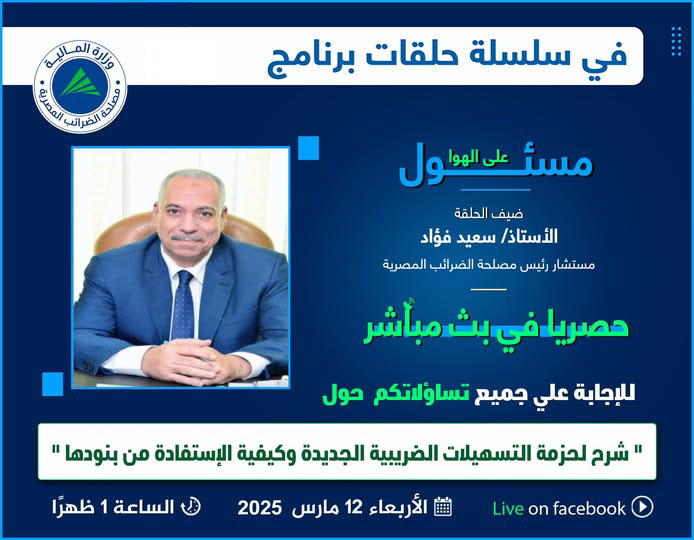 في سلسلة حلقات برنامج

وزارة المالية
مصلحة الضرائب المصرية

مسئول
على الهوا

ضيف الحلقة
الأستاذ/ سعيد فؤاد
مستشار رئيس مصلحة الضرائب المصرية

حصريا في بث مباشر

للإجابة علي جميع تساؤلاتكم حول

" شرح لحزمة التسهيلات الضريبية الجديدة وكيفية الإستفادة من بنودها "

Live on facebook
الأربعاء 12 مارس 2025
الساعة 1 ظهرًا